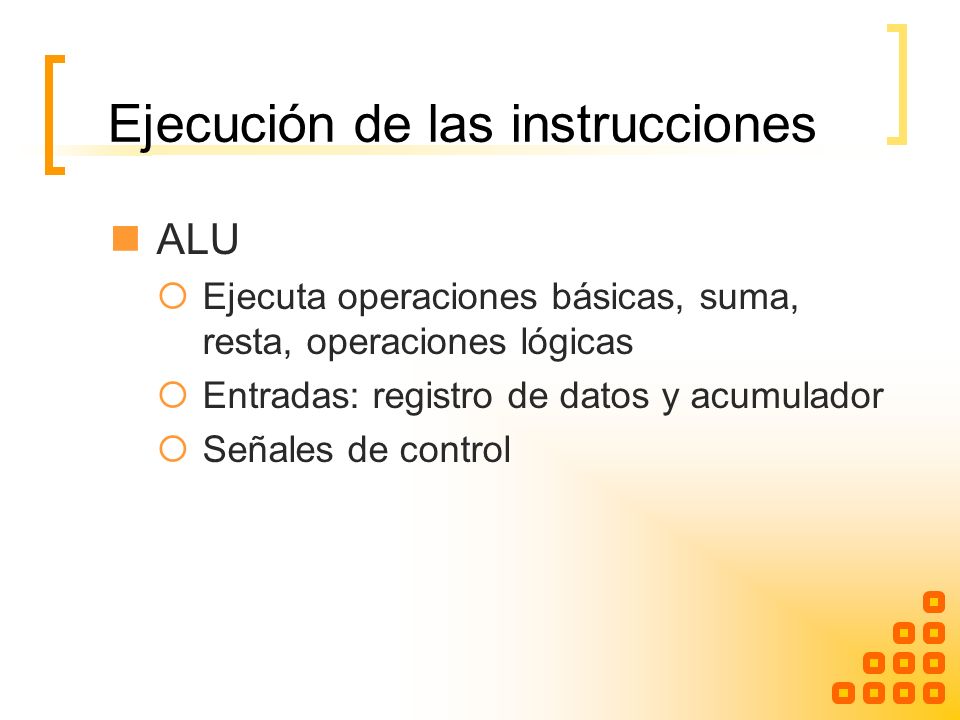 Ejecución de las instrucciones

ALU

Ejecuta operaciones básicas, suma, resta, operaciones lógicas

Entradas: registro de datos y acumulador

Señales de control